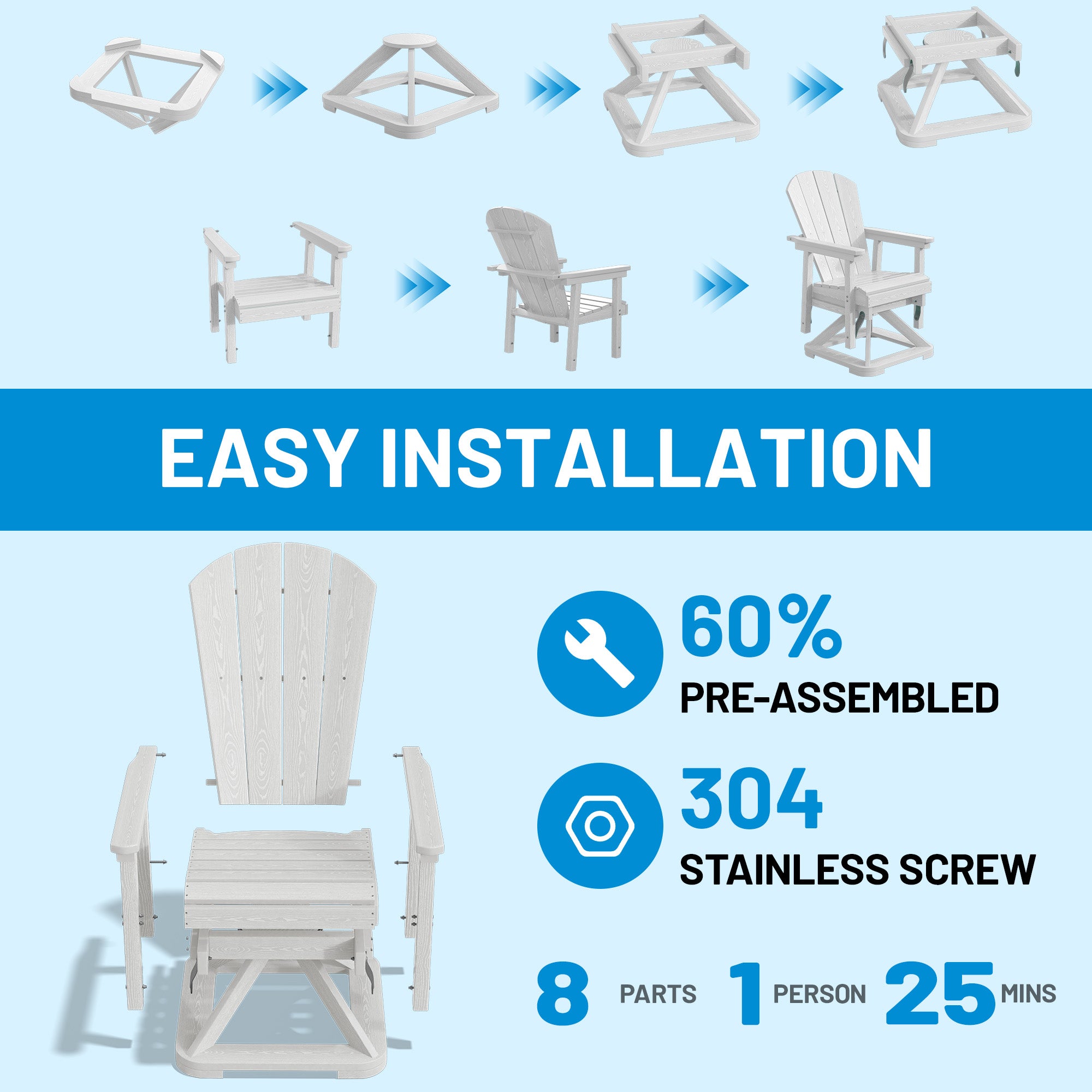 EASY INSTALLATION

60%
PRE-ASSEMBLED

304
STAINLESS SCREW

8 PARTS 1 PERSON 25 MINS